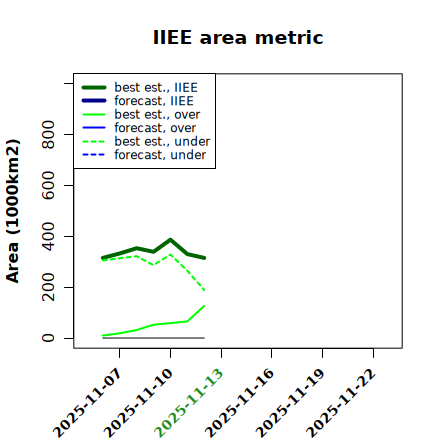 IIEE area metric

best est., IIEE
forecast, IIEE
best est., over
forecast, over
best est., under
forecast, under

Area (1000km2)

0
200
400
600
800

2025-11-07
2025-11-10
2025-11-13
2025-11-16
2025-11-19
2025-11-22